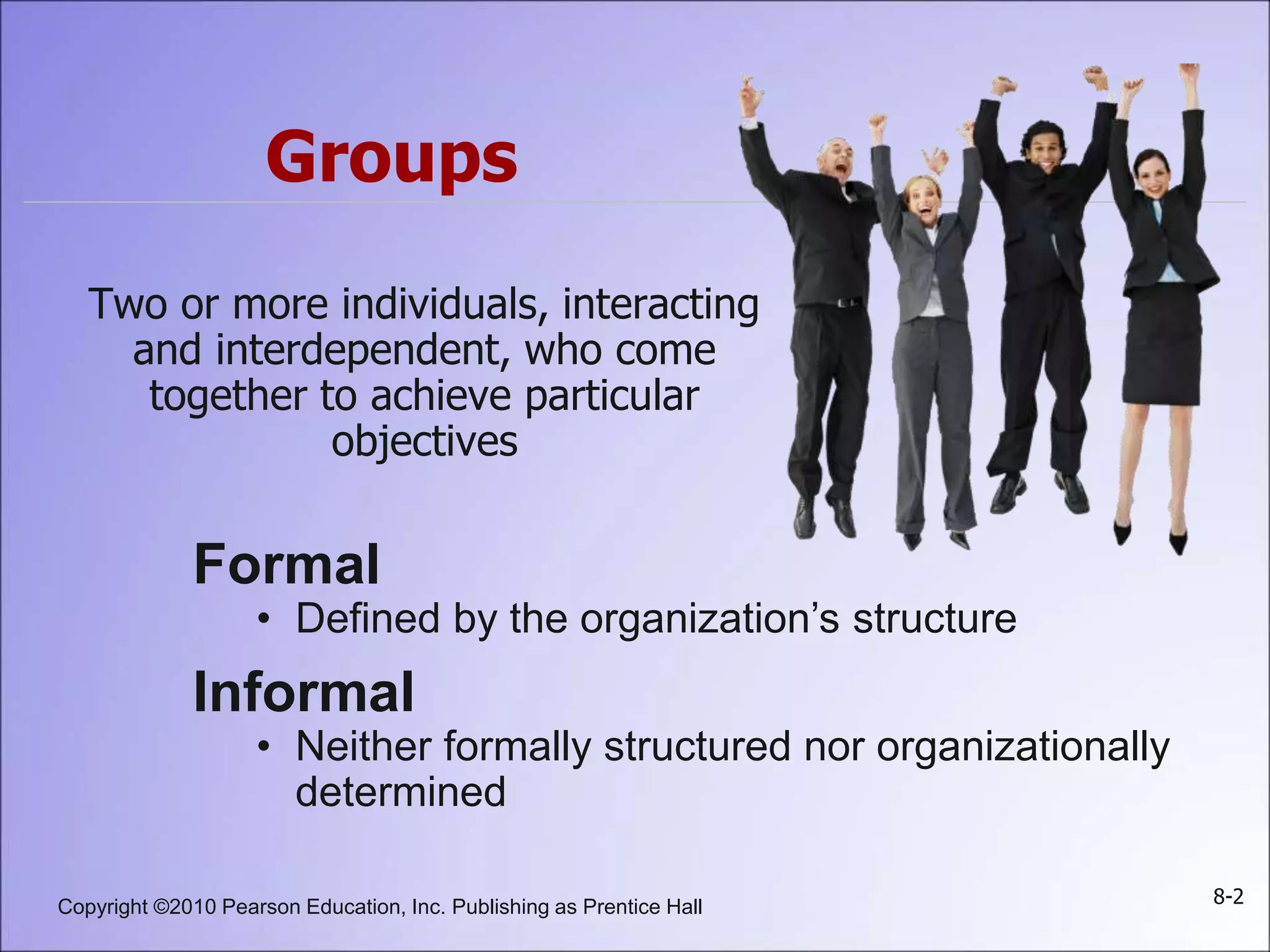 Groups

Two or more individuals, interacting and interdependent, who come together to achieve particular objectives

Formal

• Defined by the organization's structure

Informal

• Neither formally structured nor organizationally determined

Copyright ©2010 Pearson Education, Inc. Publishing as Prentice Hall

8-2